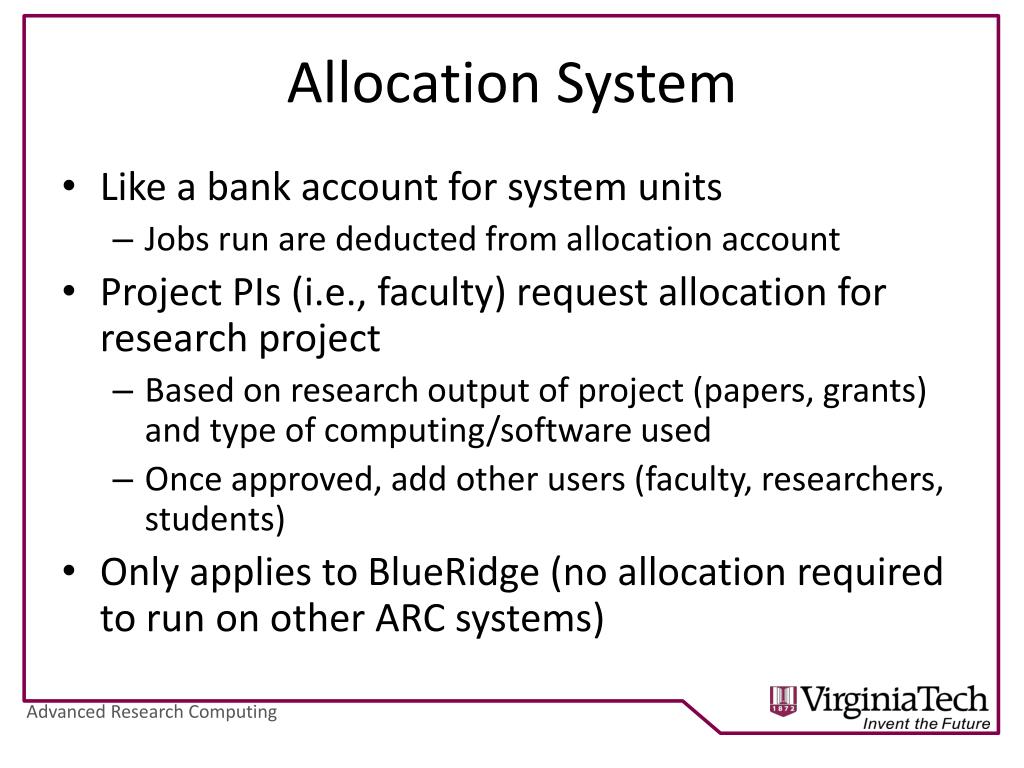 Allocation System

• Like a bank account for system units
– Jobs run are deducted from allocation account
• Project PIs (i.e., faculty) request allocation for research project
– Based on research output of project (papers, grants) and type of computing/software used
– Once approved, add other users (faculty, researchers, students)
• Only applies to BlueRidge (no allocation required to run on other ARC systems)

Advanced Research Computing

1872 VirginiaTech
Invent the Future